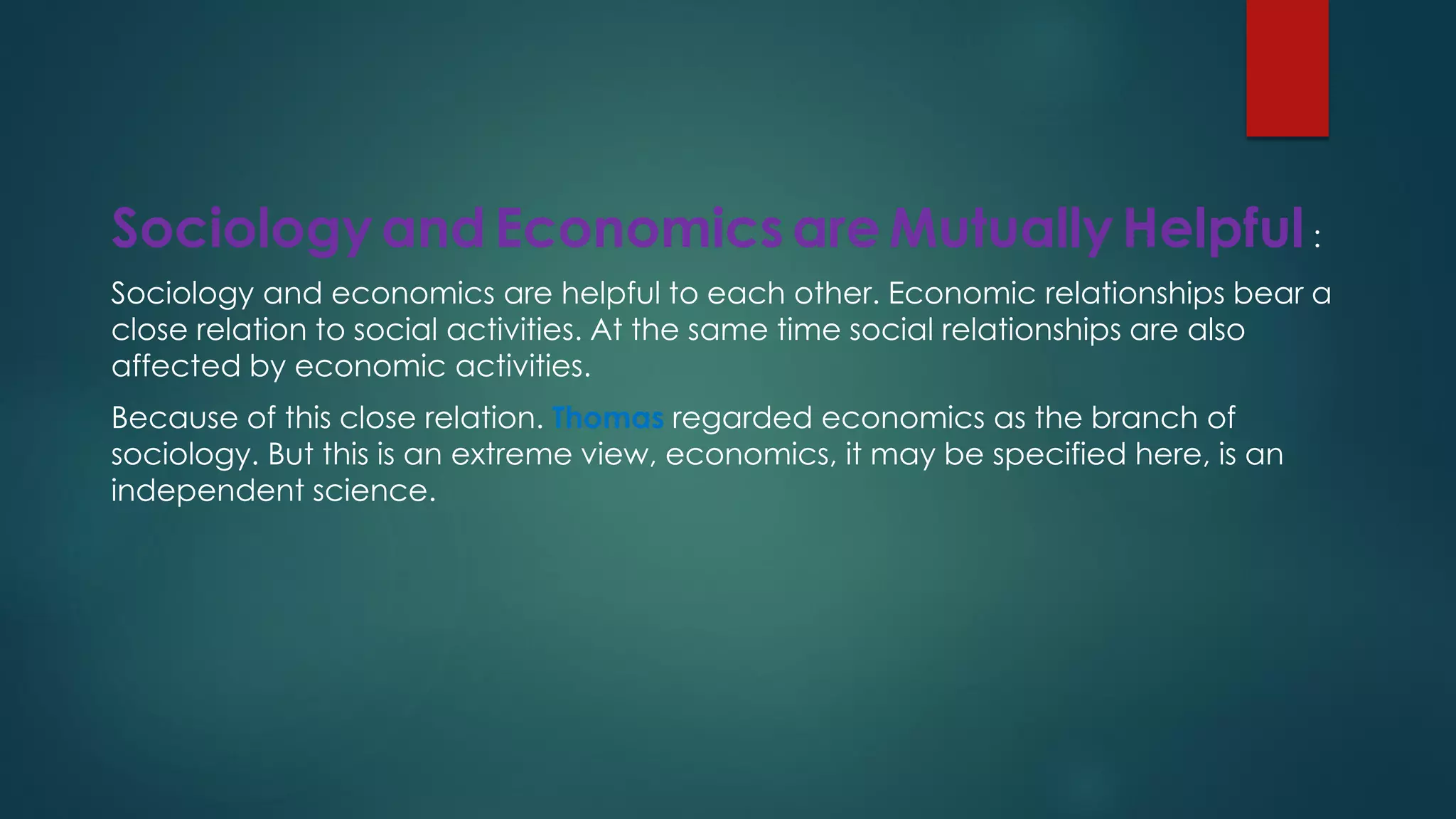 Sociology and Economics are Mutually Helpful :

Sociology and economics are helpful to each other. Economic relationships bear a close relation to social activities. At the same time social relationships are also affected by economic activities.

Because of this close relation. Thomas regarded economics as the branch of sociology. But this is an extreme view, economics, it may be specified here, is an independent science.